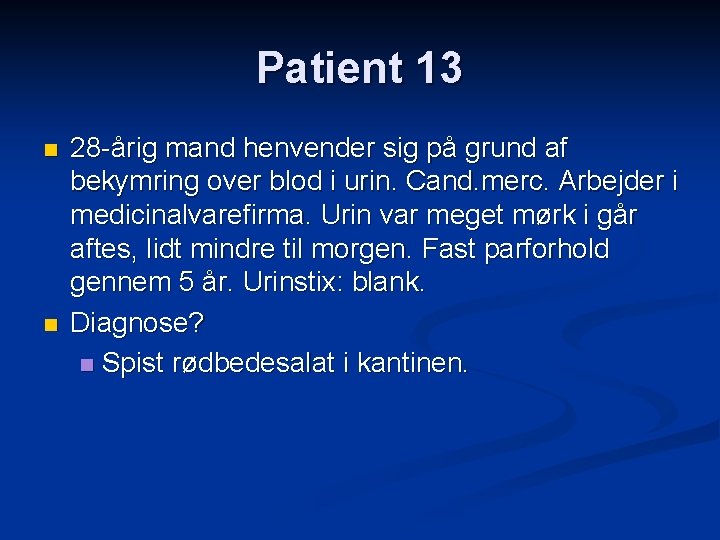 Patient 13

28-årig mand henvender sig på grund af bekymring over blod i urin. Cand.merc. Arbejder i medicinalvarefirma. Urin var meget mørk i går aftes, lidt mindre til morgen. Fast parforhold gennem 5 år. Urinstix: blank.

Diagnose?

Spist rødbedesalat i kantinen.